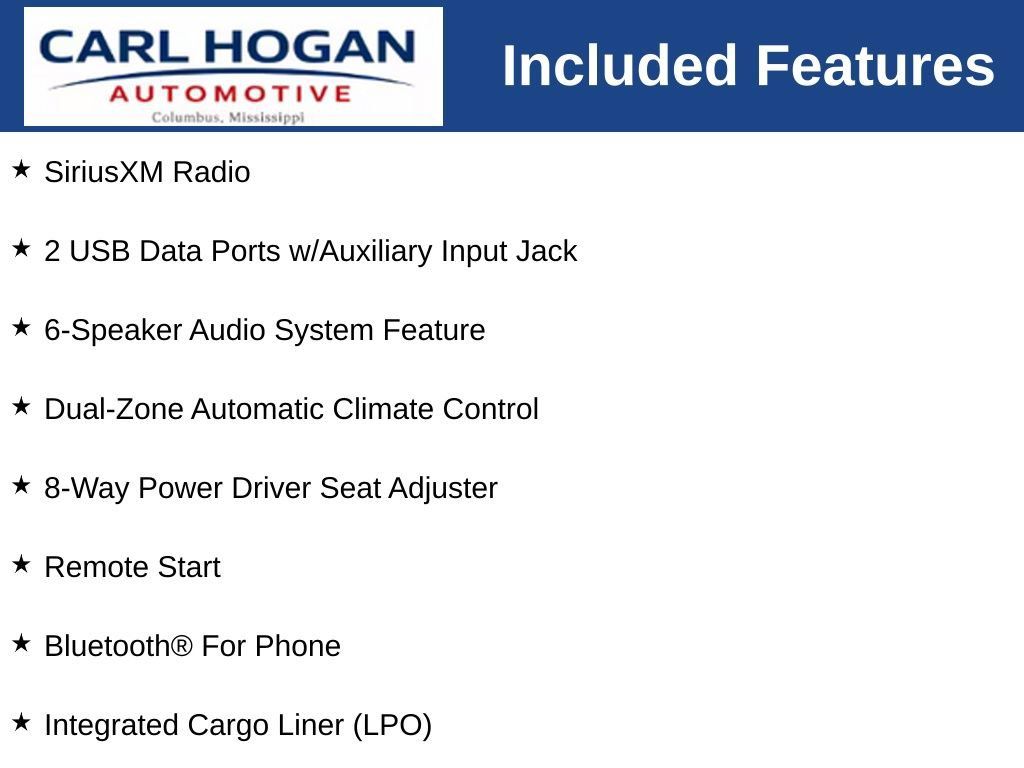 CARL HOGAN
AUTOMOTIVE
Columbus, Mississippi

Included Features

★ SiriusXM Radio

★ 2 USB Data Ports w/Auxiliary Input Jack

★ 6-Speaker Audio System Feature

★ Dual-Zone Automatic Climate Control

★ 8-Way Power Driver Seat Adjuster

★ Remote Start

★ Bluetooth® For Phone

★ Integrated Cargo Liner (LPO)